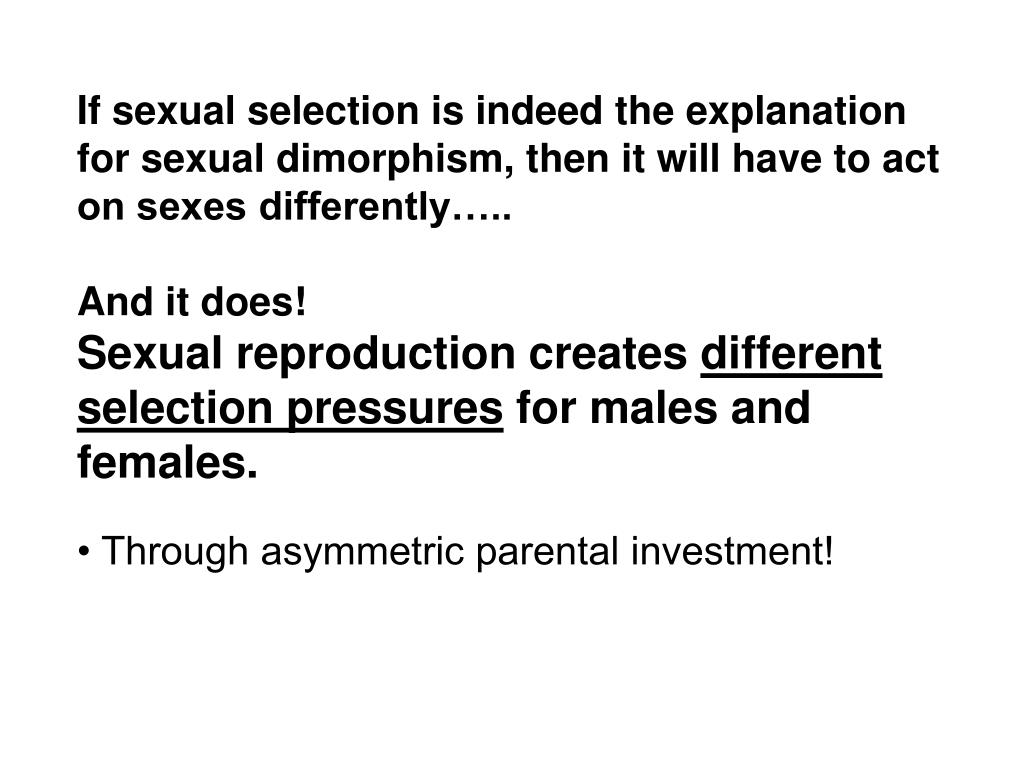 If sexual selection is indeed the explanation for sexual dimorphism, then it will have to act on sexes differently…..

And it does!
Sexual reproduction creates different selection pressures for males and females.

• Through asymmetric parental investment!